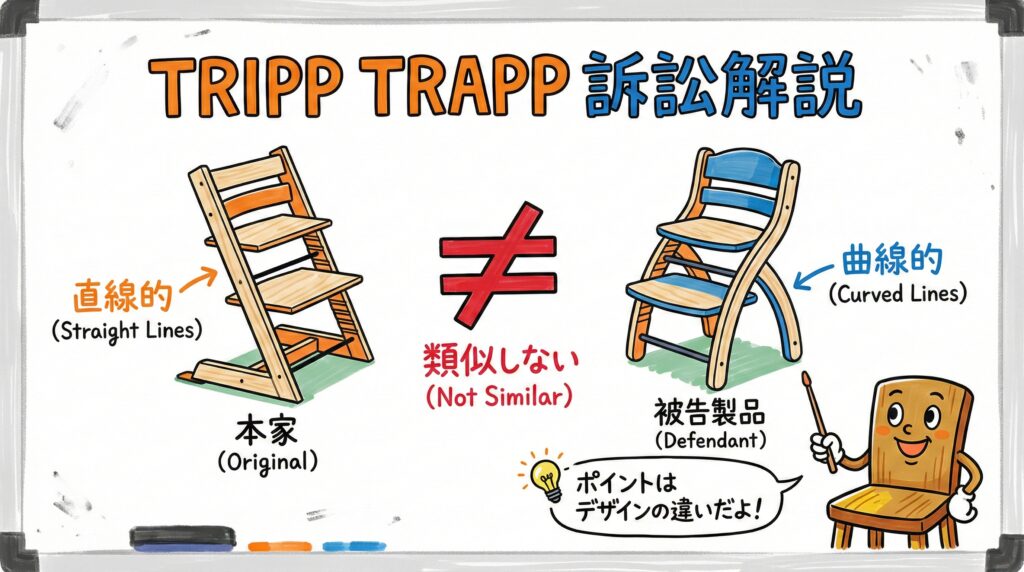 TRIPP TRAPP 訴訟解説

直線的
(Straight Lines)

本家
(Original)

≠

類似しない
(Not Similar)

曲線的
(Curved Lines)

被告製品
(Defendant)

ポイントは
デザインの違いだよ!